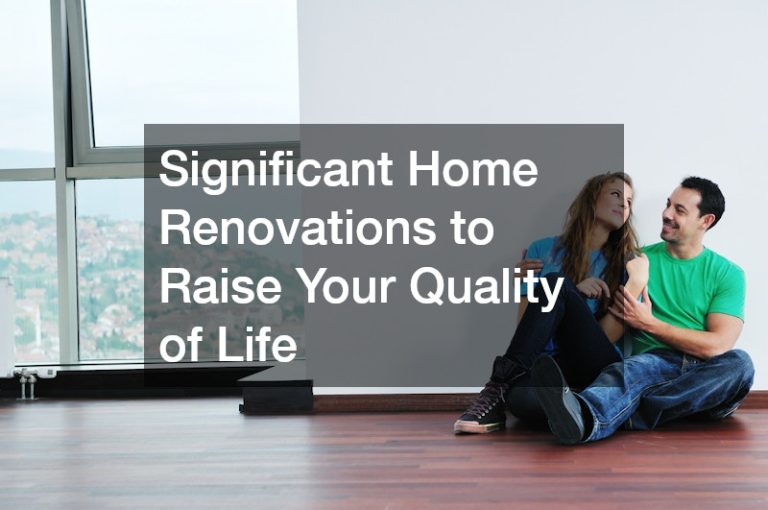 Significant Home Renovations to Raise Your Quality of Life